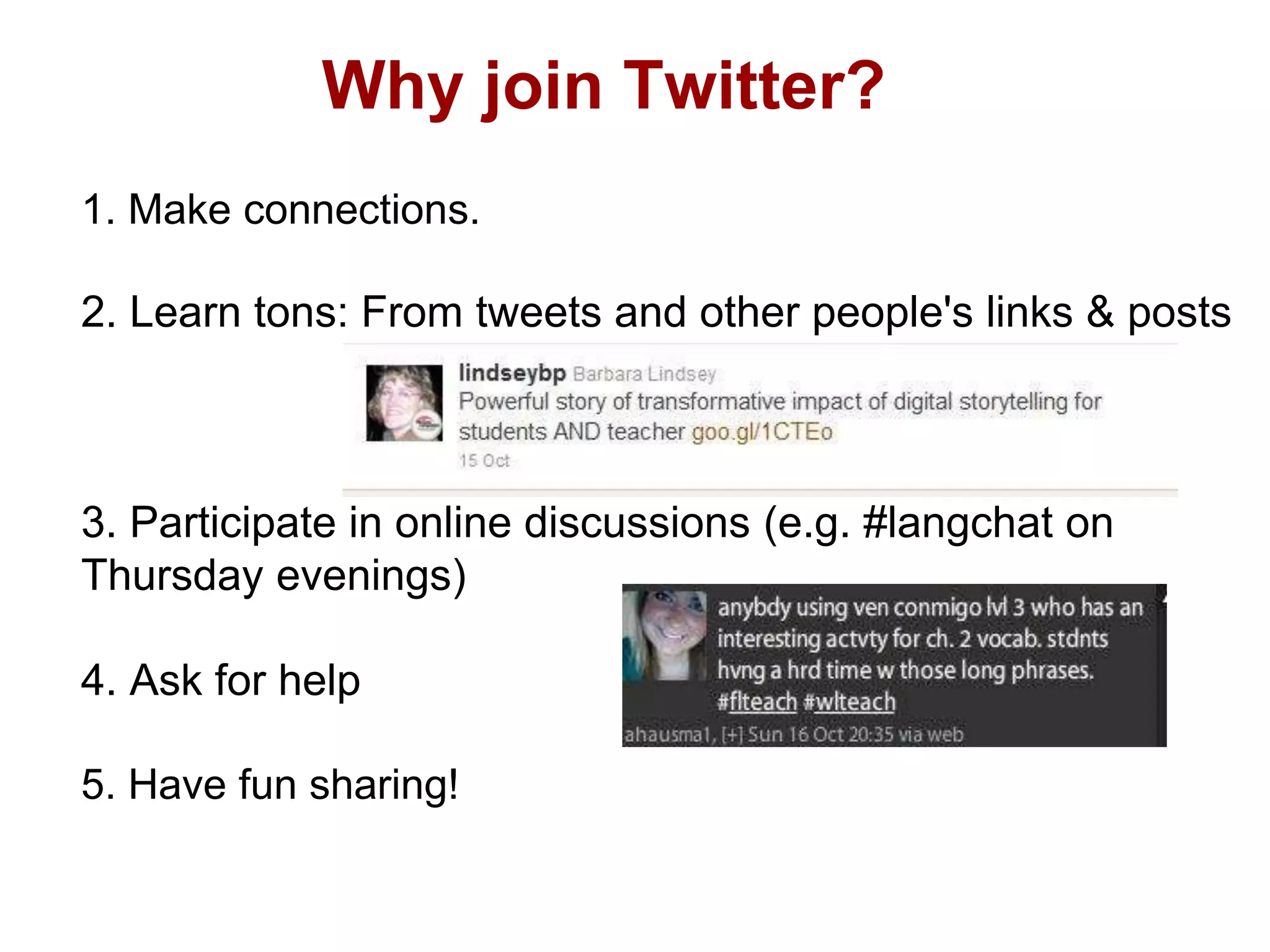 Why join Twitter?

1. Make connections.

2. Learn tons: From tweets and other people's links & posts

lindseybp Barbara Lindsey
Powerful story of transformative impact of digital storytelling for students AND teacher goo.gl/1CTEo
15 Oct

3. Participate in online discussions (e.g. #langchat on Thursday evenings)

anybdy using ven conmigo lvl 3 who has an interesting actvty for ch. 2 vocab. stdnts hvng a hrd time w those long phrases. #flteach #wlteach
ahausma1, [+] Sun 16 Oct 20:35 via web

4. Ask for help

5. Have fun sharing!